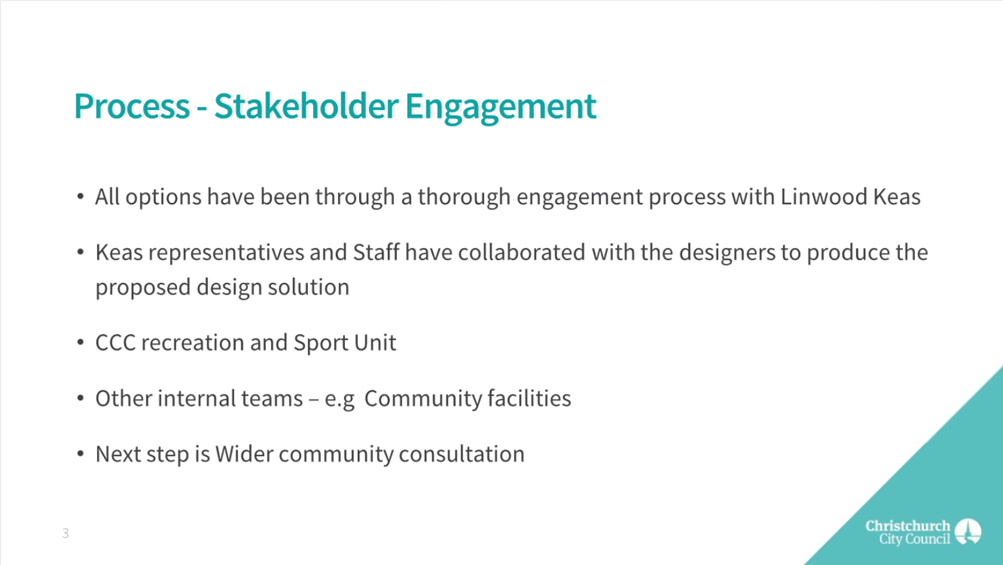 Process - Stakeholder Engagement

• All options have been through a thorough engagement process with Linwood Keas

• Keas representatives and Staff have collaborated with the designers to produce the proposed design solution

• CCC recreation and Sport Unit

• Other internal teams – e.g  Community facilities

• Next step is Wider community consultation

3

Christchurch City Council